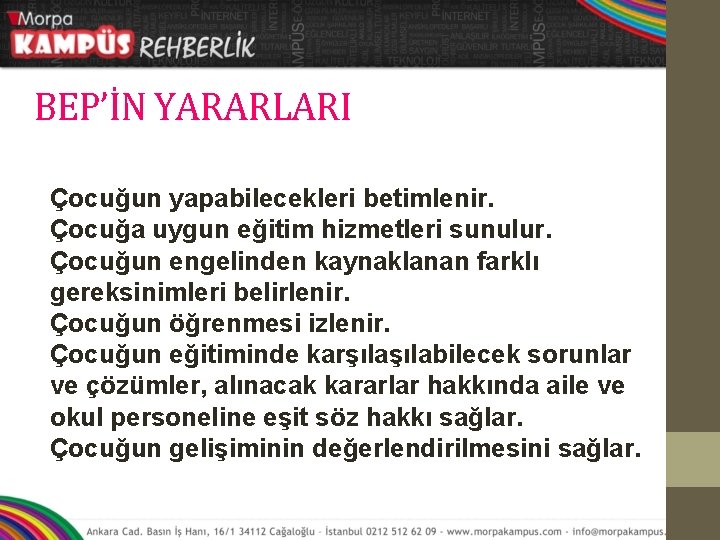 Morpa
KAMPÜS REHBERLİK

BEP'İN YARARLARI

Çocuğun yapabilecekleri betimlenir.
Çocuğa uygun eğitim hizmetleri sunulur.
Çocuğun engelinden kaynaklanan farklı gereksinimleri belirlenir.
Çocuğun öğrenmesi izlenir.
Çocuğun eğitiminde karşılaşılabilecek sorunlar ve çözümler, alınacak kararlar hakkında aile ve okul personeline eşit söz hakkı sağlar.
Çocuğun gelişiminin değerlendirilmesini sağlar.

Ankara Cad. Basın İş Hanı, 16/1 34112 Cağaloğlu - İstanbul 0212 512 62 09 - www.morpakampus.com - info@morpakampus.